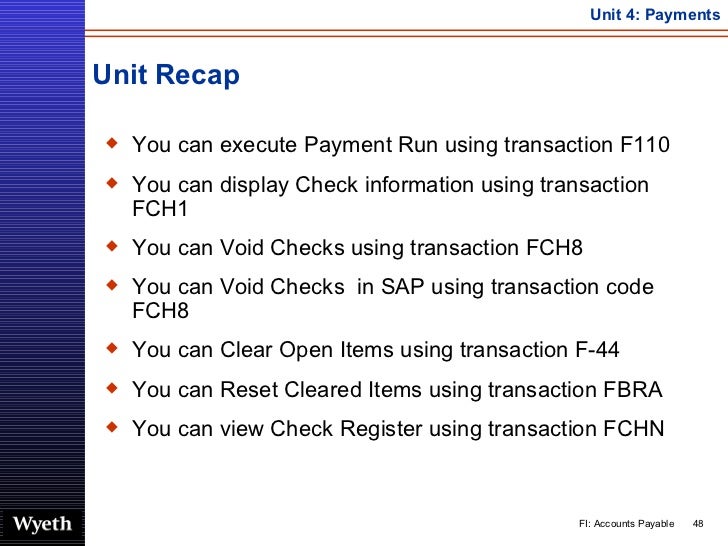 Unit 4: Payments

Unit Recap

- You can execute Payment Run using transaction F110
- You can display Check information using transaction FCH1
- You can Void Checks using transaction FCH8
- You can Void Checks  in SAP using transaction code FCH8
- You can Clear Open Items using transaction F-44
- You can Reset Cleared Items using transaction FBRA
- You can view Check Register using transaction FCHN

Wyeth

FI: Accounts Payable 48